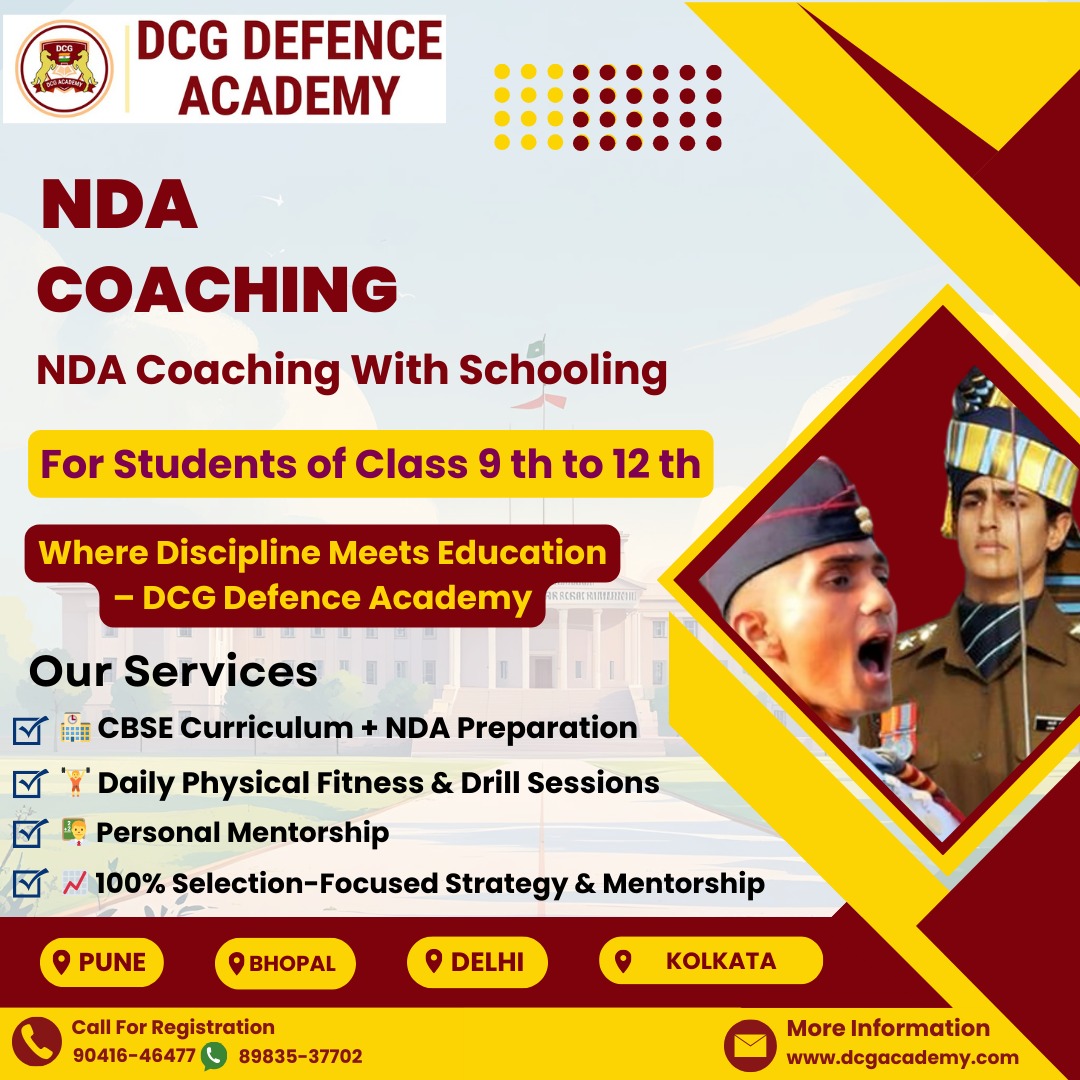 DCG
DCG ACADEMY
DCG DEFENCE ACADEMY

NDA COACHING

NDA Coaching With Schooling

For Students of Class 9 th to 12 th

Where Discipline Meets Education – DCG Defence Academy

Our Services

CBSE Curriculum + NDA Preparation

Daily Physical Fitness & Drill Sessions

Personal Mentorship

100% Selection-Focused Strategy & Mentorship

PUNE
BHOPAL
DELHI
KOLKATA

Call For Registration
90416-46477 89835-37702

More Information
www.dcgacademy.com